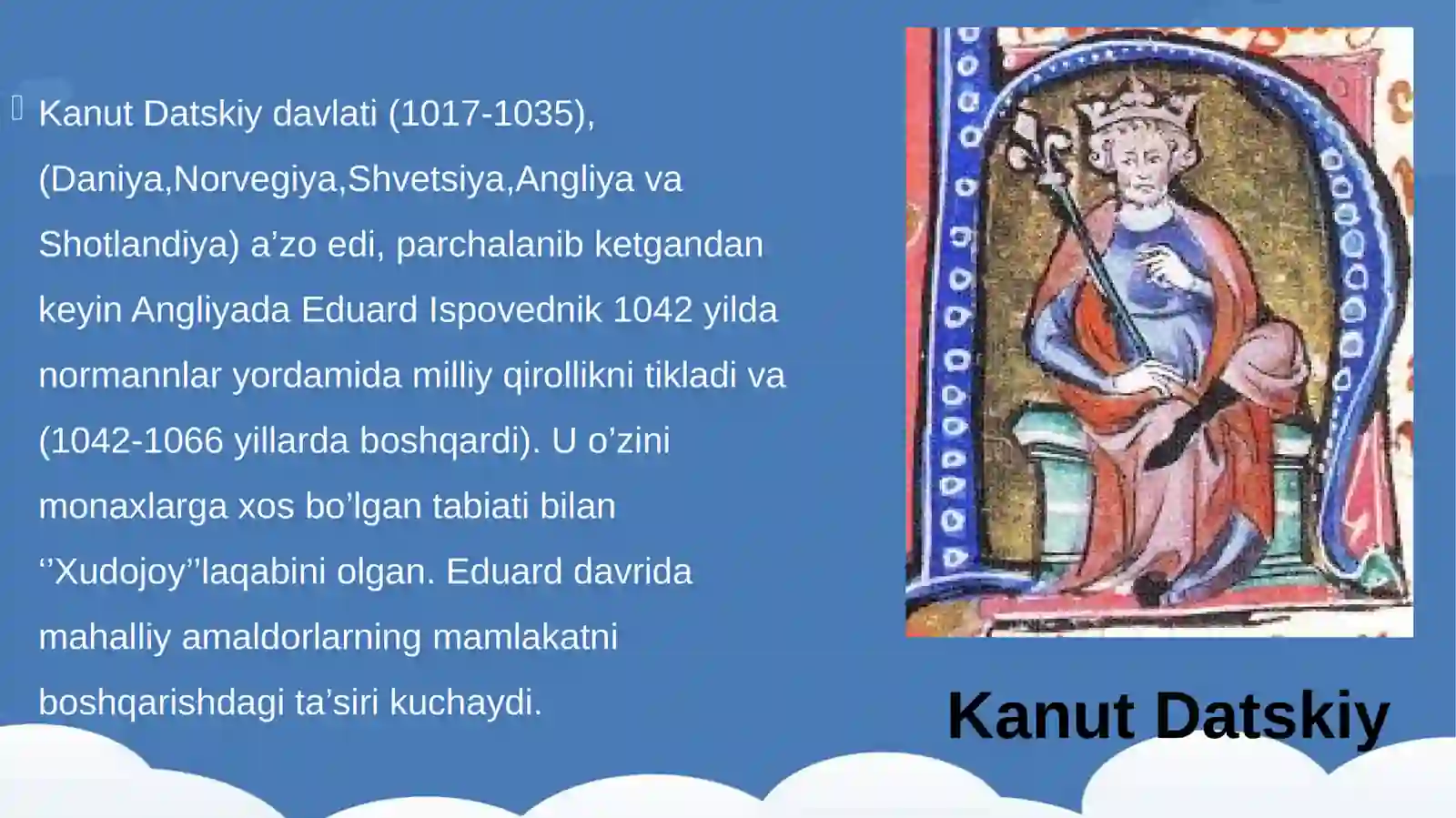 Kanut Datskiy davlati (1017-1035), (Daniya,Norvegiya,Shvetsiya,Angliya va Shotlandiya) a’zo edi, parchalanib ketgandan keyin Angliyada Eduard Ispovednik 1042 yilda normannlar yordamida milliy qirollikni tikladi va (1042-1066 yillarda boshqardi). U o’zini monaxlarga xos bo’lgan tabiati bilan ‘’Xudojoy’’laqabini olgan. Eduard davrida mahalliy amaldorlarning mamlakatni boshqarishdagi ta’siri kuchaydi.

Kanut Datskiy